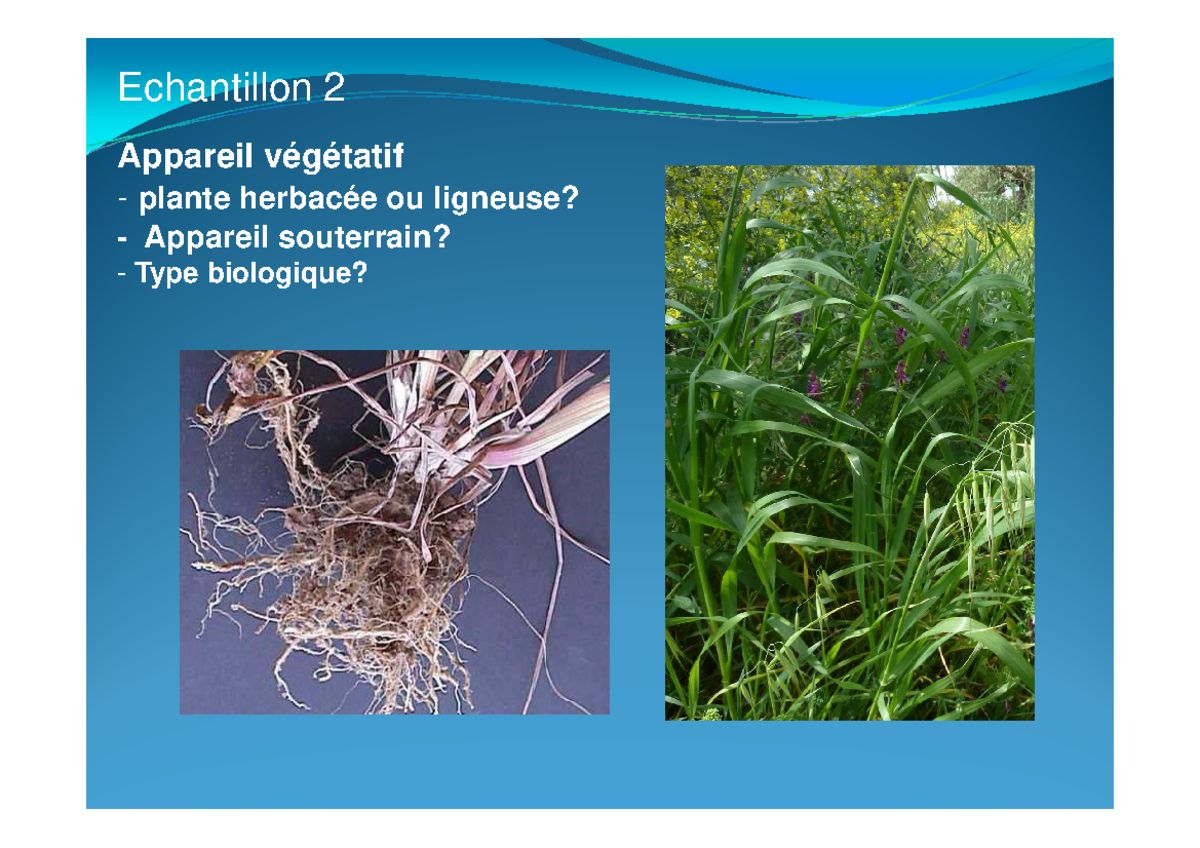 Echantillon 2

Appareil végétatif
- plante herbacée ou ligneuse?
- Appareil souterrain?
- Type biologique?